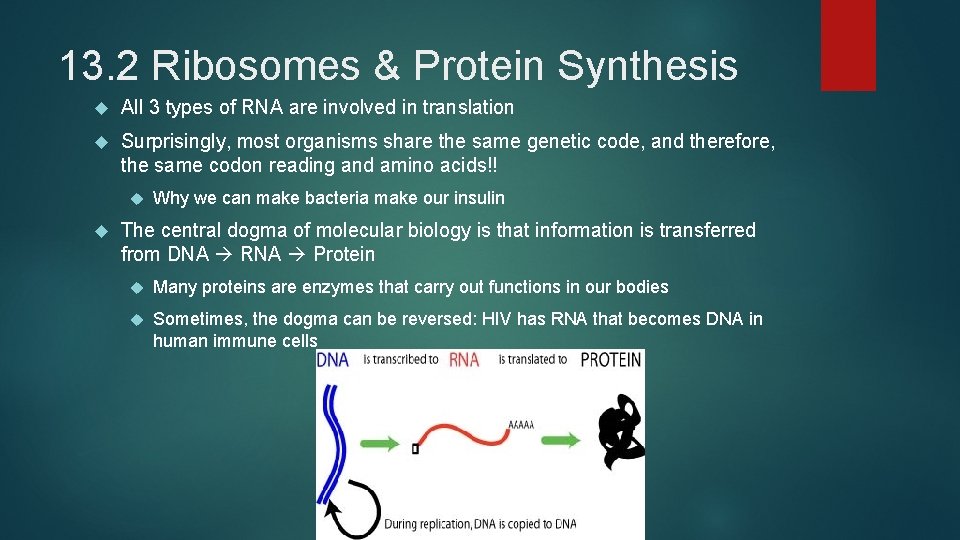 13.2 Ribosomes & Protein Synthesis

All 3 types of RNA are involved in translation

Surprisingly, most organisms share the same genetic code, and therefore, the same codon reading and amino acids!!

Why we can make bacteria make our insulin

The central dogma of molecular biology is that information is transferred from DNA → RNA → Protein

Many proteins are enzymes that carry out functions in our bodies

Sometimes, the dogma can be reversed: HIV has RNA that becomes DNA in human immune cells

DNA is transcribed to RNA is translated to PROTEIN

AAAAA

During replication, DNA is copied to DNA